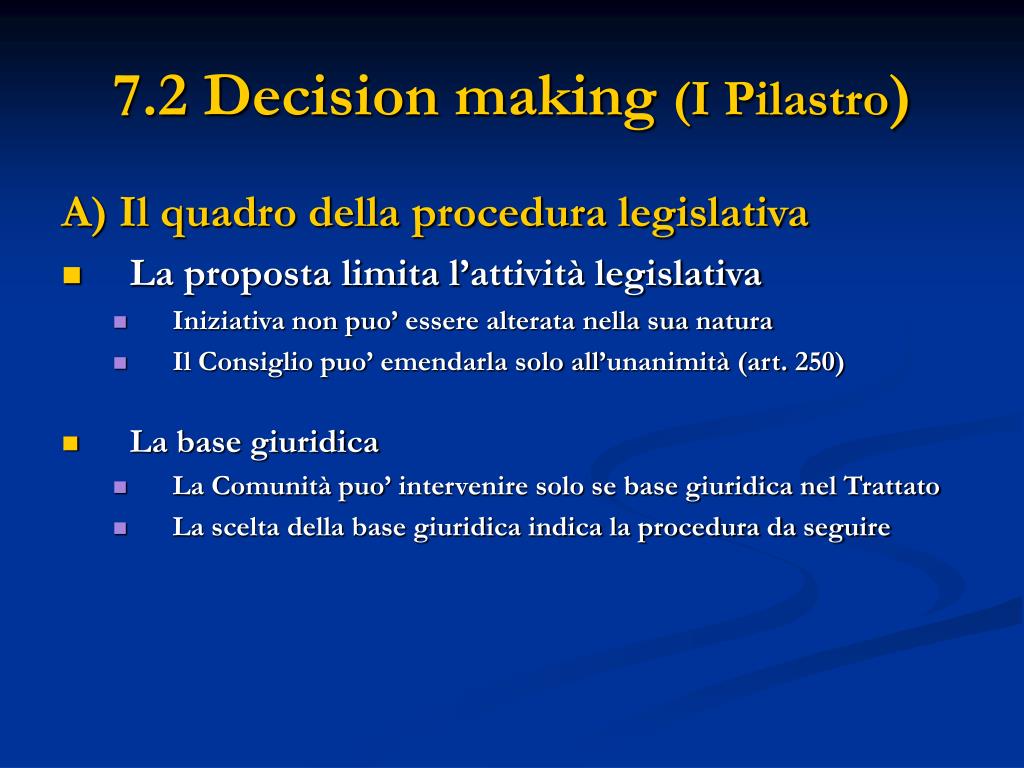 7.2 Decision making (I Pilastro)

A) Il quadro della procedura legislativa

- La proposta limita l’attività legislativa
  - Iniziativa non puo’ essere alterata nella sua natura
  - Il Consiglio puo’ emendarla solo all’unanimità (art. 250)

- La base giuridica
  - La Comunità puo’ intervenire solo se base giuridica nel Trattato
  - La scelta della base giuridica indica la procedura da seguire